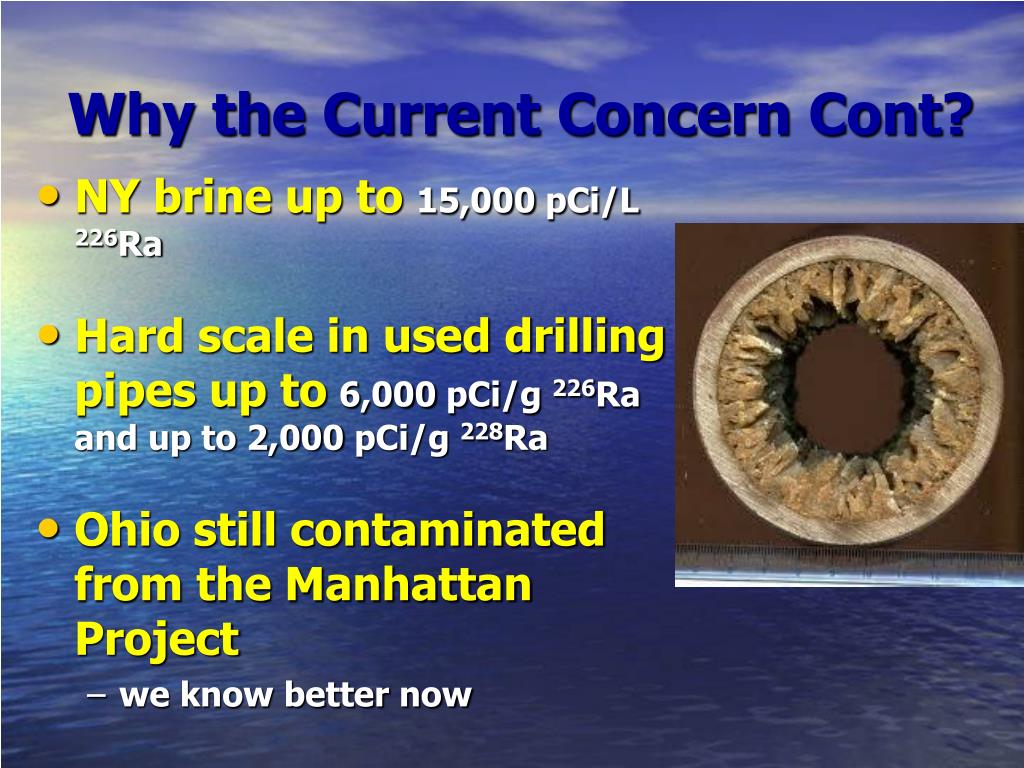 Why the Current Concern Cont?

• NY brine up to 15,000 pCi/L $^{226}$Ra

• Hard scale in used drilling pipes up to 6,000 pCi/g $^{226}$Ra and up to 2,000 pCi/g $^{228}$Ra

• Ohio still contaminated from the Manhattan Project
– we know better now